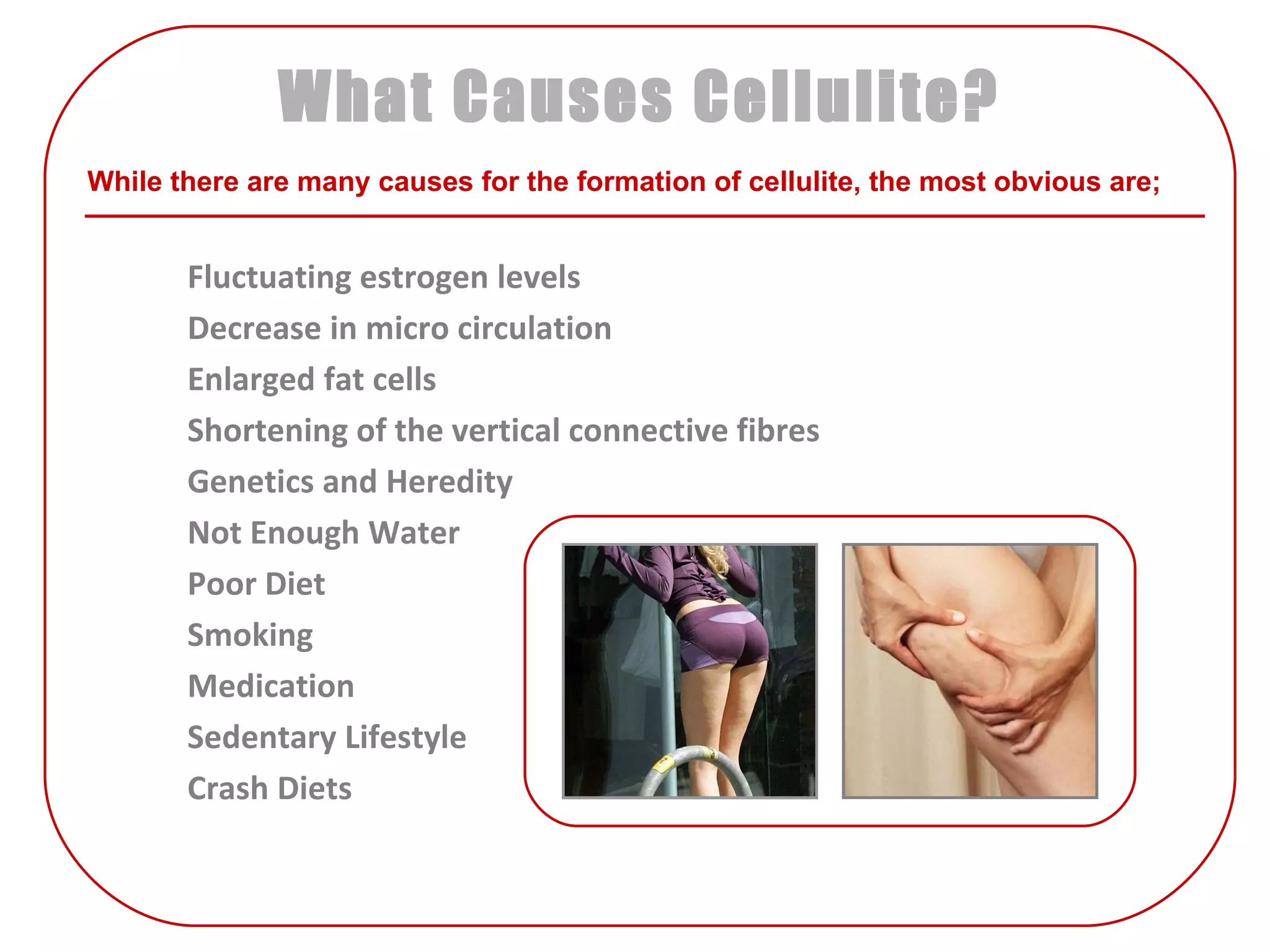 What Causes Cellulite?

While there are many causes for the formation of cellulite, the most obvious are;

Fluctuating estrogen levels
Decrease in micro circulation
Enlarged fat cells
Shortening of the vertical connective fibres
Genetics and Heredity
Not Enough Water
Poor Diet
Smoking
Medication
Sedentary Lifestyle
Crash Diets